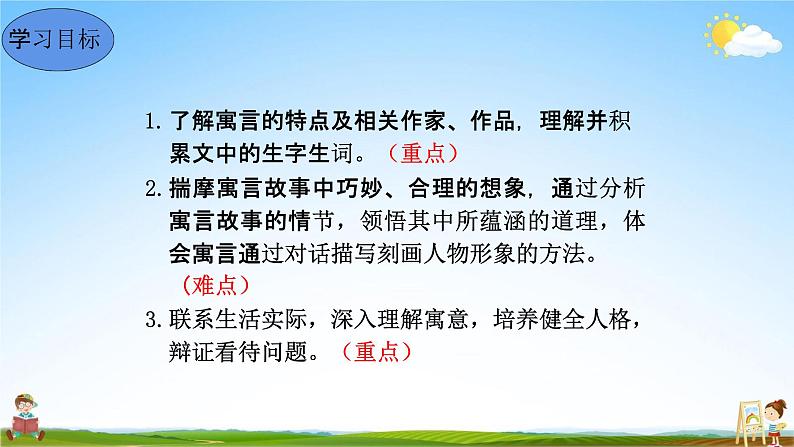 学习目标

1. 了解寓言的特点及相关作家、作品，理解并积累文中的生字生词。（重点）

2. 揣摩寓言故事中巧妙、合理的想象，通过分析寓言故事的情节，领悟其中所蕴涵的道理，体会寓言通过对话描写刻画人物形象的方法。（难点）

3. 联系生活实际，深入理解寓意，培养健全人格，辩证看待问题。（重点）